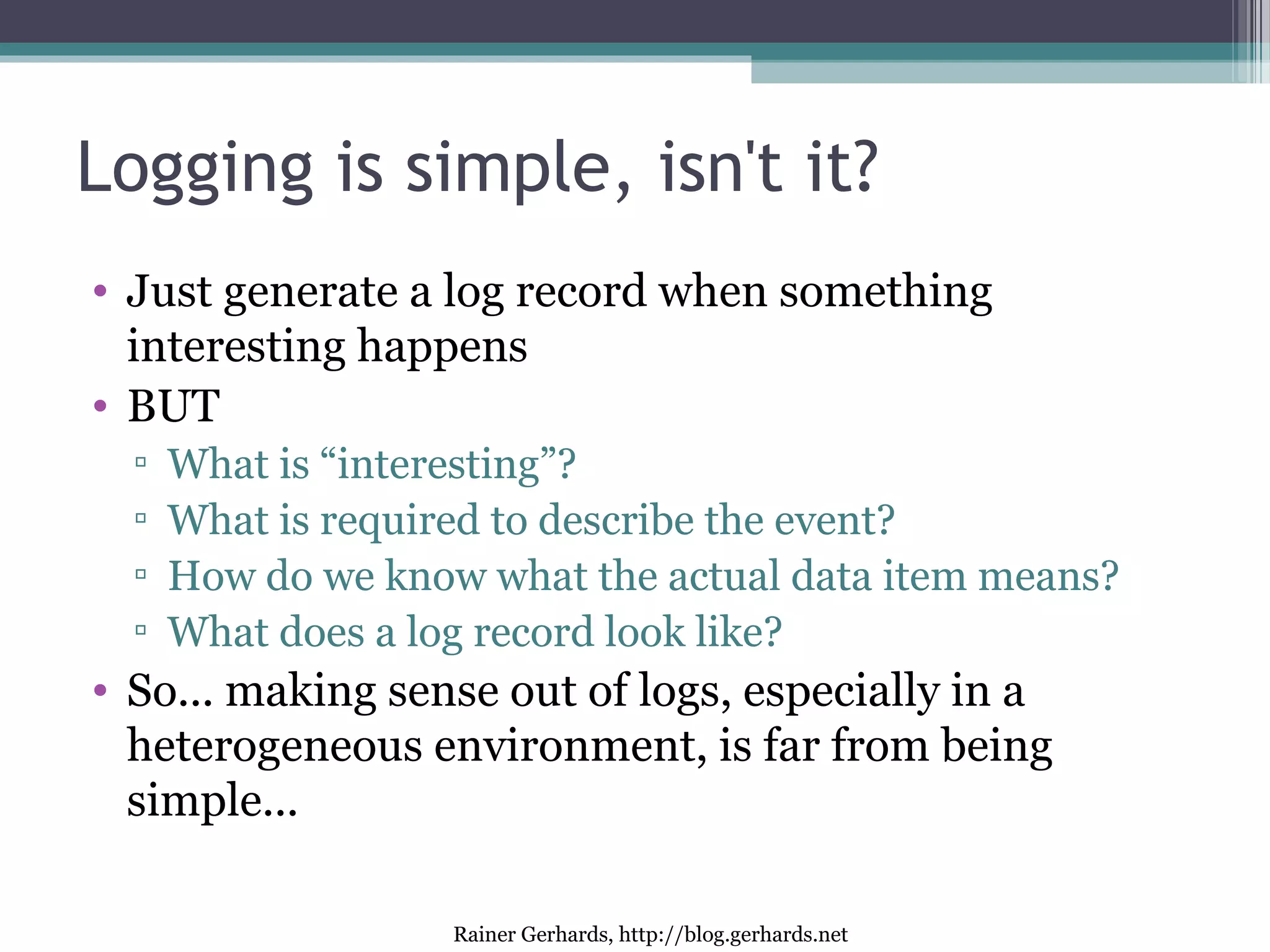 Logging is simple, isn't it?

• Just generate a log record when something interesting happens
• BUT
▫ What is “interesting”?
▫ What is required to describe the event?
▫ How do we know what the actual data item means?
▫ What does a log record look like?
• So… making sense out of logs, especially in a heterogeneous environment, is far from being simple…

Rainer Gerhards, http://blog.gerhards.net